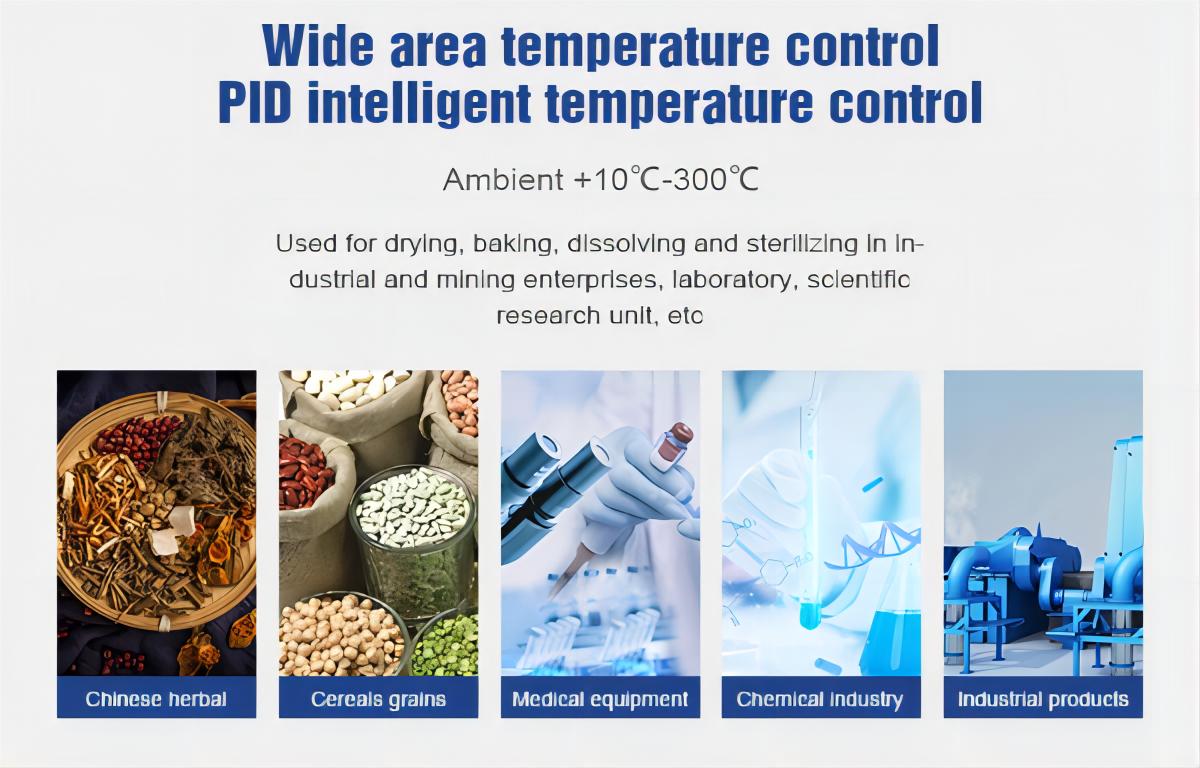 Wide area temperature control
PID intelligent temperature control

Ambient +10℃-300℃

Used for drying, baking, dissolving and sterilizing in industrial and mining enterprises, laboratory, scientific research unit, etc

Chinese herbal

Cereals grains

Medical equipment

Chemical industry

Industrial products